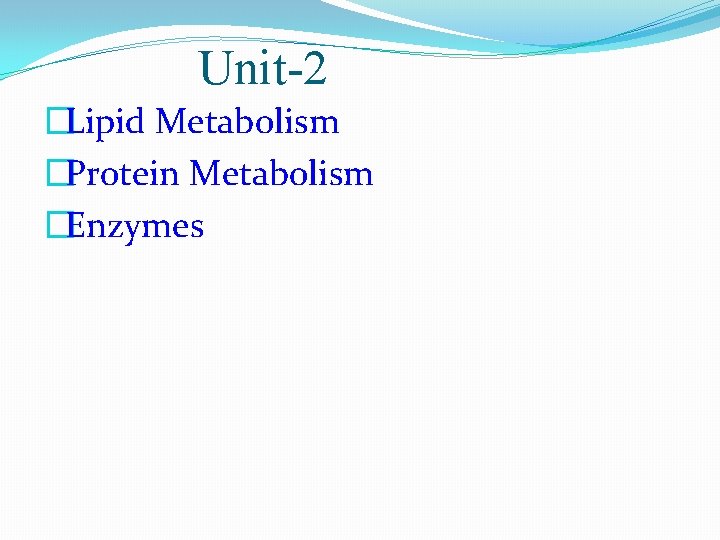 Unit-2

Lipid Metabolism
Protein Metabolism
Enzymes